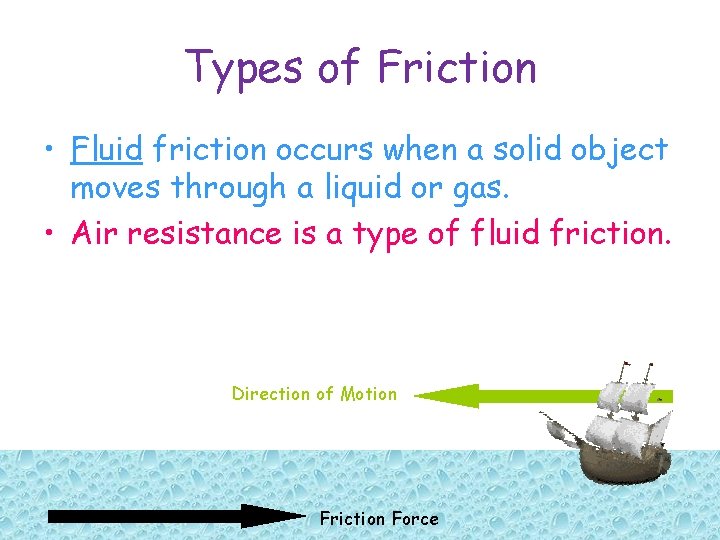 Types of Friction

• Fluid friction occurs when a solid object moves through a liquid or gas.
• Air resistance is a type of fluid friction.

Direction of Motion

Friction Force